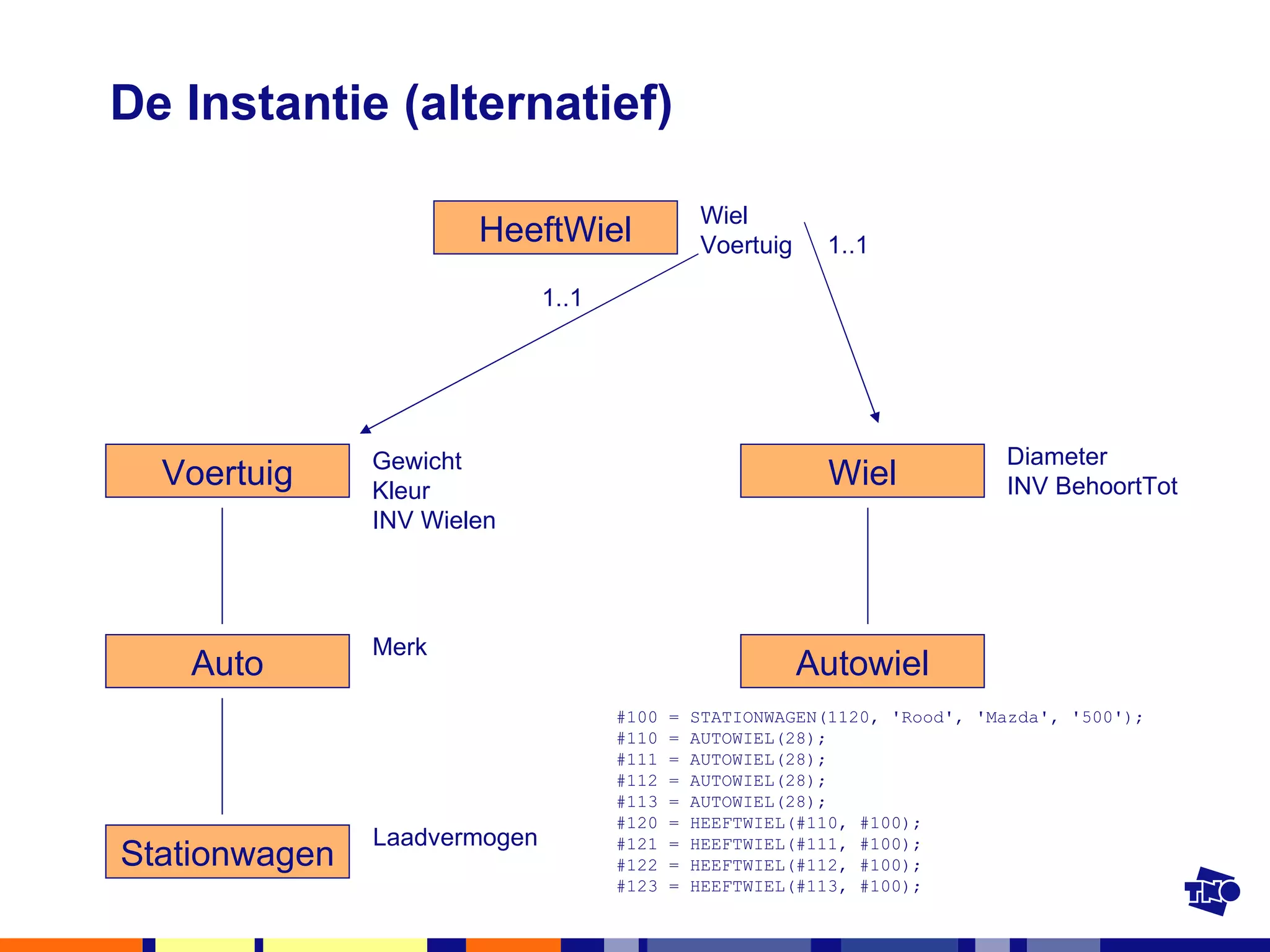 De Instantie (alternatief)

HeeftWiel

Wiel
Voertuig

1..1

1..1

Voertuig

Gewicht
Kleur
INV Wielen

Wiel

Diameter
INV BehoortTot

Auto

Merk

Autowiel

Stationwagen

Laadvermogen

#100 = STATIONWAGEN(1120, 'Rood', 'Mazda', '500');
#110 = AUTOWIEL(28);
#111 = AUTOWIEL(28);
#112 = AUTOWIEL(28);
#113 = AUTOWIEL(28);
#120 = HEEFTWIEL(#110, #100);
#121 = HEEFTWIEL(#111, #100);
#122 = HEEFTWIEL(#112, #100);
#123 = HEEFTWIEL(#113, #100);

TNO